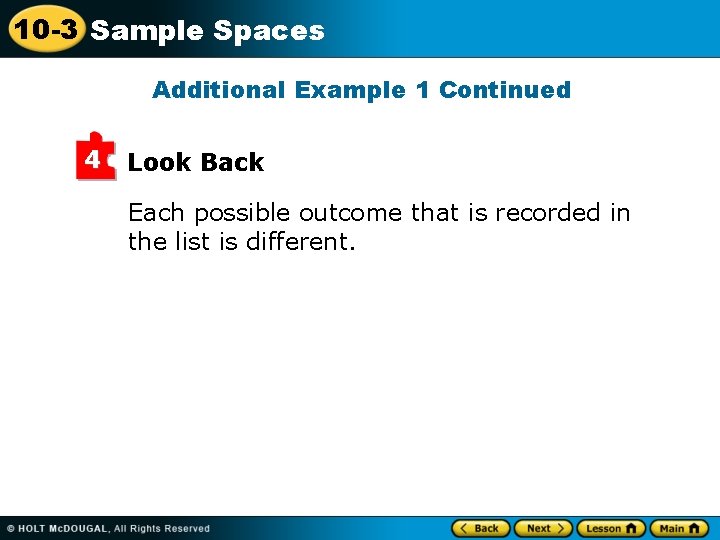 10-3 Sample Spaces

Additional Example 1 Continued

4 Look Back

Each possible outcome that is recorded in the list is different.

© HOLT McDOUGAL, All Rights Reserved

Back Next Lesson Main